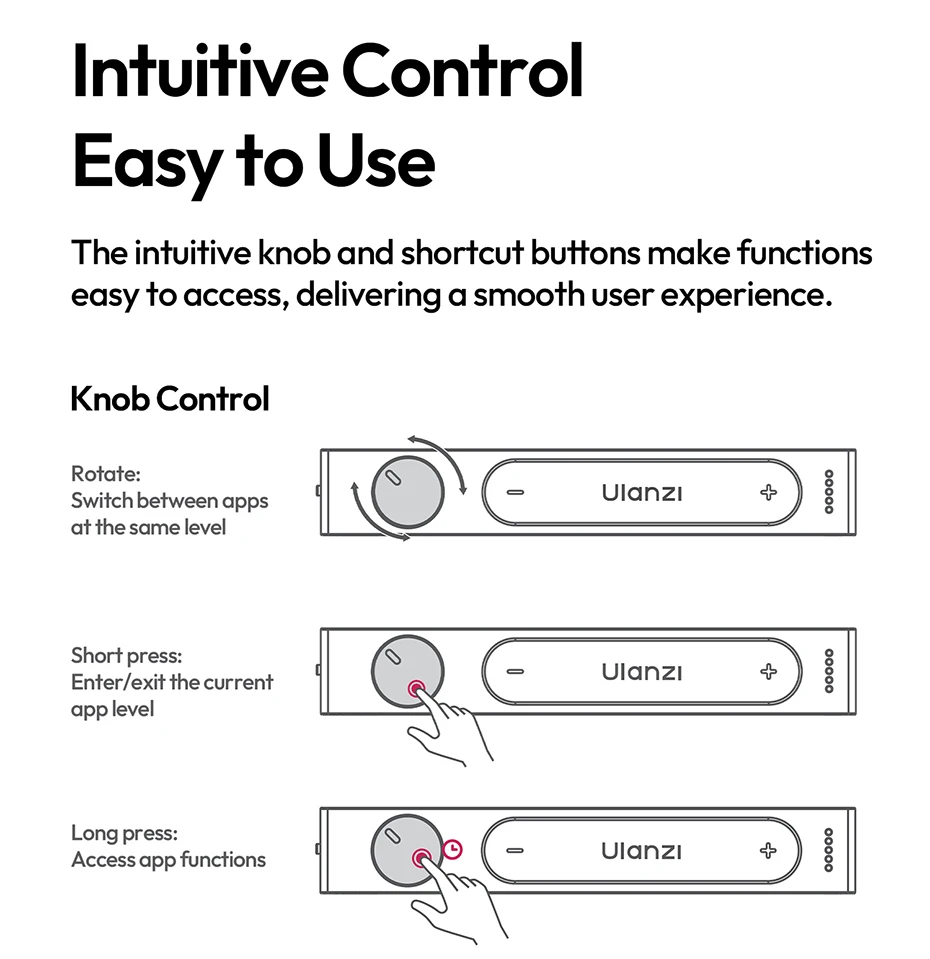 Intuitive Control
Easy to Use

The intuitive knob and shortcut buttons make functions easy to access, delivering a smooth user experience.

Knob Control

Rotate:
Switch between apps at the same level

− Ulanzi +

Short press:
Enter/exit the current app level

− Ulanzi +

Long press:
Access app functions

− Ulanzi +